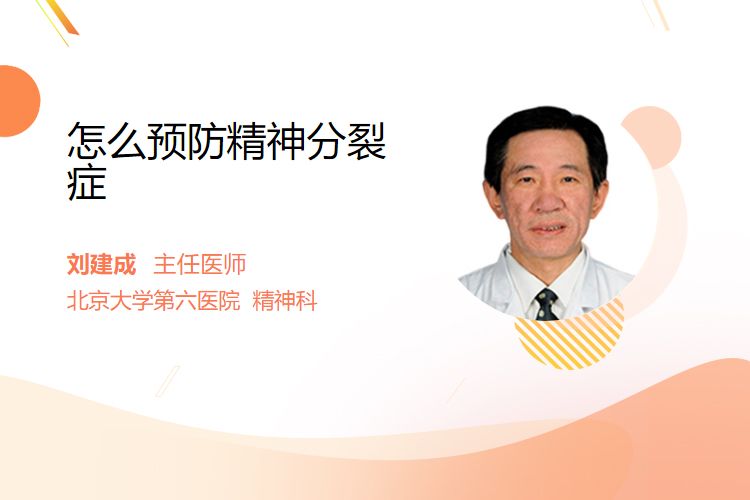 怎么预防精神分裂症

刘建成 主任医师
北京大学第六医院 精神科